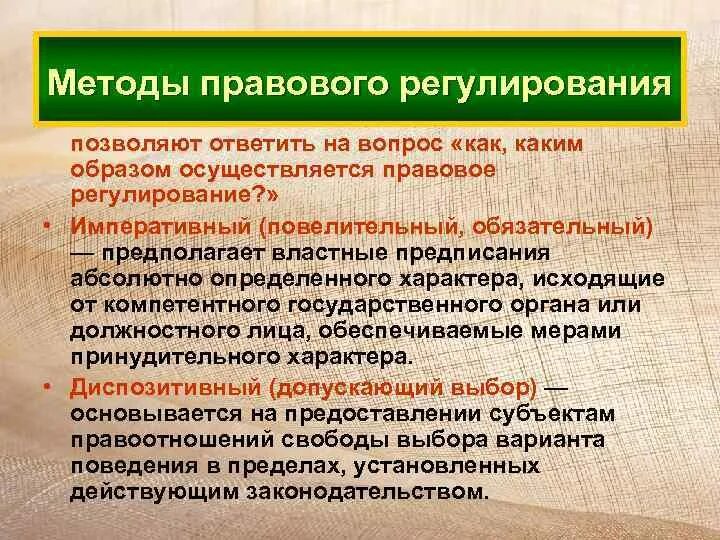 Методы правового регулирования

позволяют ответить на вопрос «как, каким образом осуществляется правовое регулирование?»

• Императивный (повелительный, обязательный) — предполагает властные предписания абсолютно определенного характера, исходящие от компетентного государственного органа или должностного лица, обеспечиваемые мерами принудительного характера.

• Диспозитивный (допускающий выбор) — основывается на предоставлении субъектам правоотношений свободы выбора варианта поведения в пределах, установленных действующим законодательством.